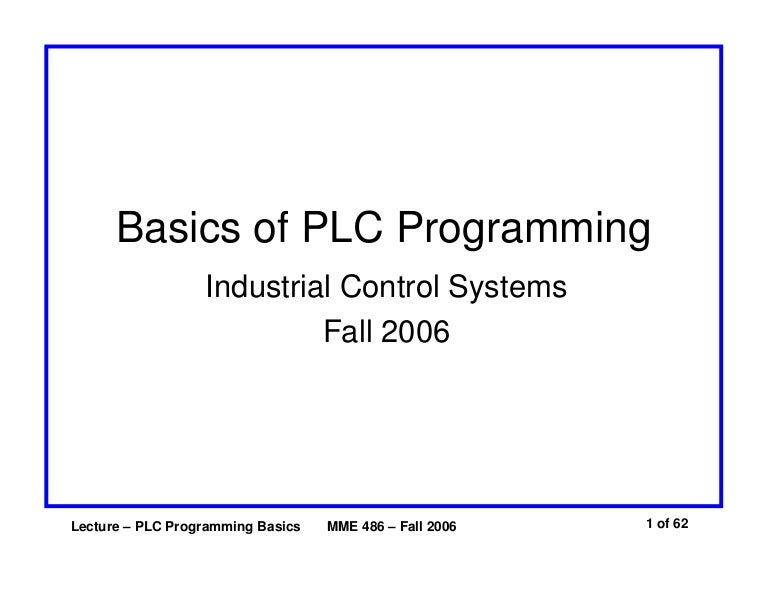 Basics of PLC Programming

Industrial Control Systems

Fall 2006

Lecture – PLC Programming Basics MME 486 – Fall 2006 1 of 62